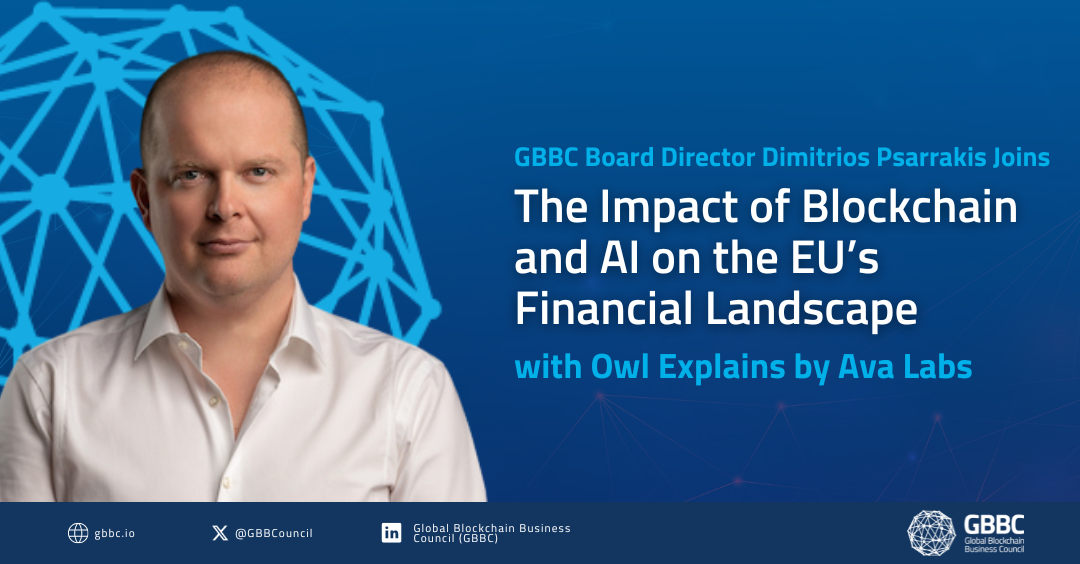 GBBC Board Director Dimitrios Psarrakis Joins

The Impact of Blockchain and AI on the EU's Financial Landscape

with Owl Explains by Ava Labs

gbbc.io

@GBBCouncil

Global Blockchain Business Council (GBBC)

GBBC
Global Blockchain Business Council